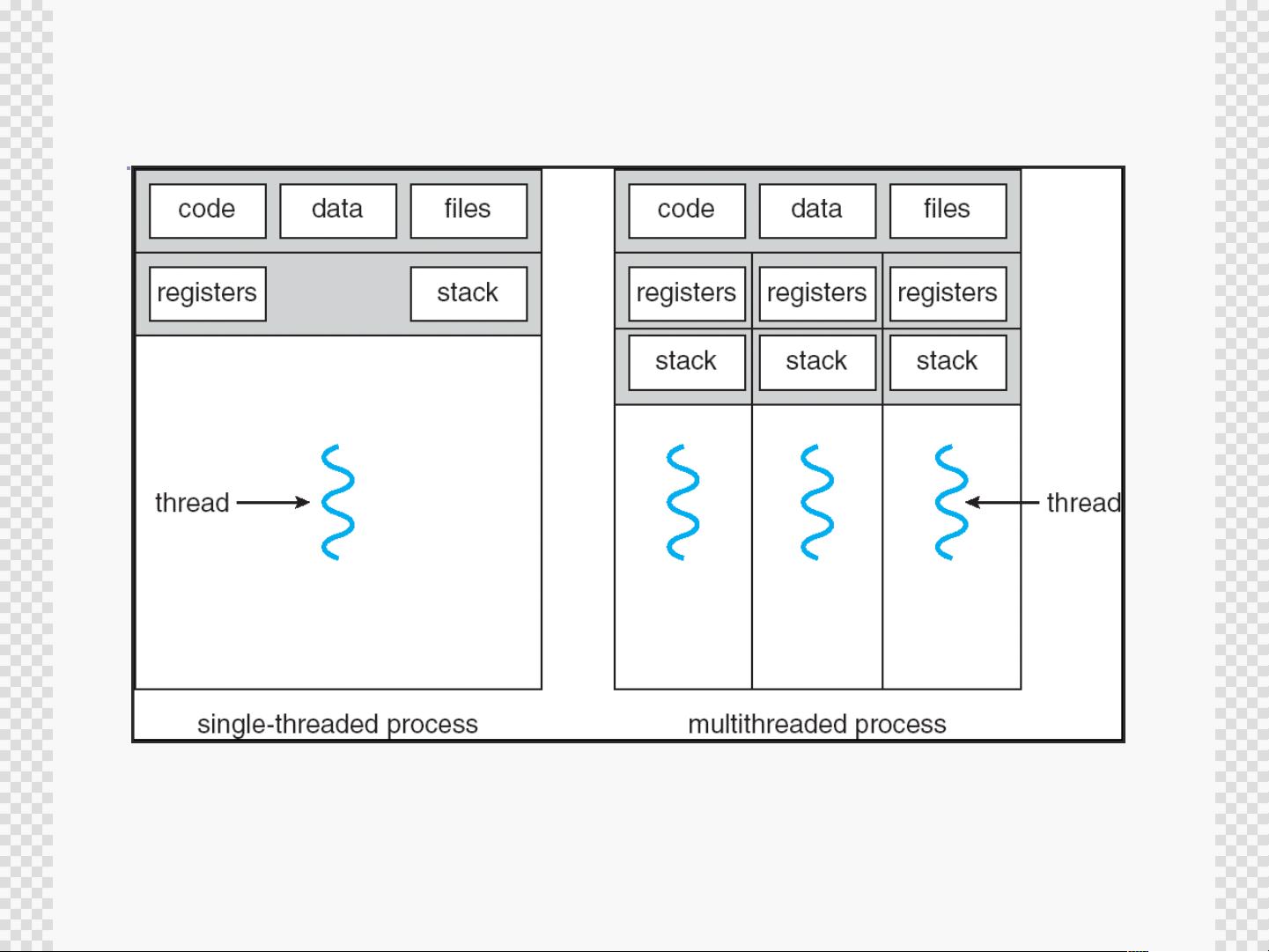 code data files

registers stack

thread

single-threaded process

code data files

registers registers registers

stack stack stack

thread

multithreaded process